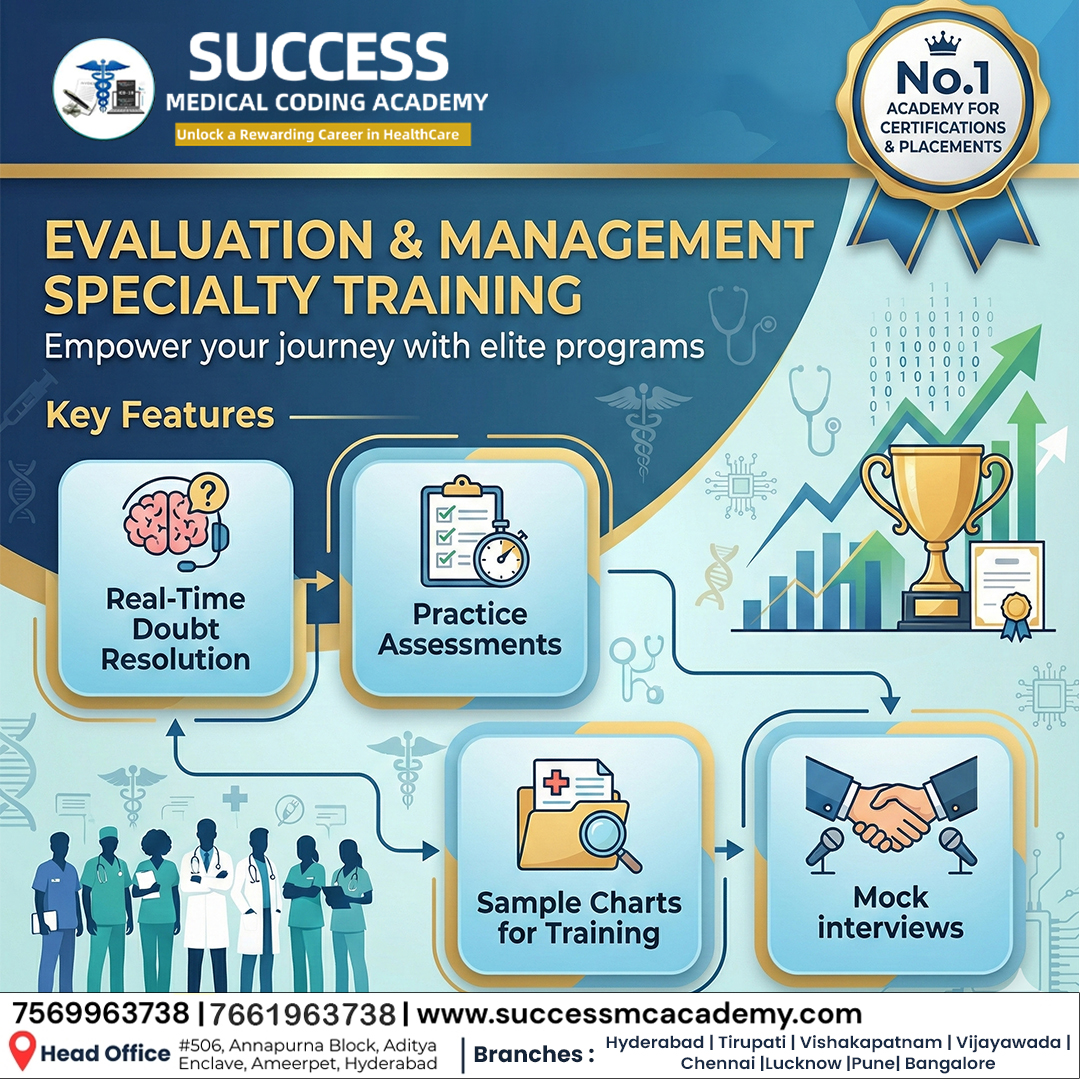 SUCCESS
MEDICAL CODING ACADEMY
Unlock a Rewarding Career in HealthCare

No.1
ACADEMY FOR CERTIFICATIONS & PLACEMENTS

EVALUATION & MANAGEMENT SPECIALTY TRAINING
Empower your journey with elite programs

Key Features

Real-Time Doubt Resolution

Practice Assessments

Sample Charts for Training

Mock interviews

7569963738 | 7661963738 | www.successmcacademy.com
Head Office #506, Annapurna Block, Aditya Enclave, Ameerpet, Hyderabad
Branches : Hyderabad | Tirupati | Vishakapatnam | Vijayawada | Chennai |Lucknow |Pune| Bangalore